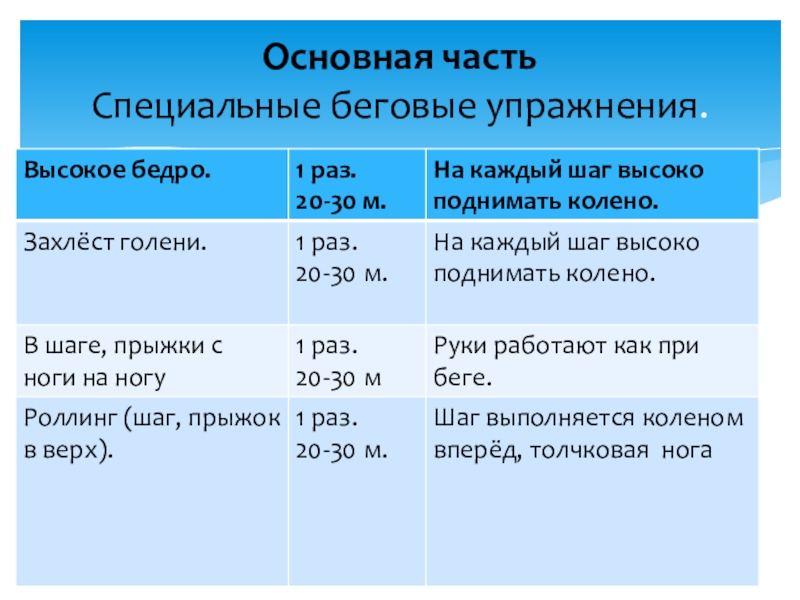 Основная часть
Специальные беговые упражнения.

| Высокое бедро. | 1 раз. 20-30 м. | На каждый шаг высоко поднимать колено. |
|---|---|---|
| Захлёст голени. | 1 раз. 20-30 м. | На каждый шаг высоко поднимать колено. |
| В шаге, прыжки с ноги на ногу | 1 раз. 20-30 м | Руки работают как при беге. |
| Роллинг (шаг, прыжок в верх). | 1 раз. 20-30 м. | Шаг выполняется коленом вперёд, толчковая нога |